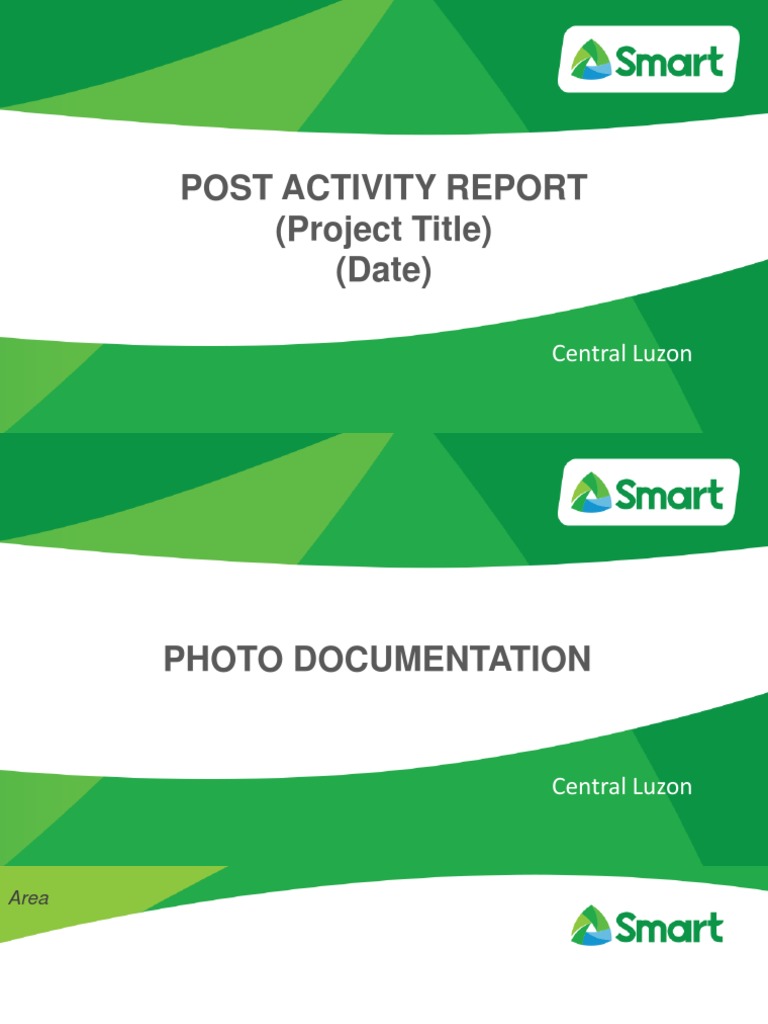 Smart

POST ACTIVITY REPORT
(Project Title)
(Date)

Central Luzon

Smart

PHOTO DOCUMENTATION

Central Luzon

Area

Smart